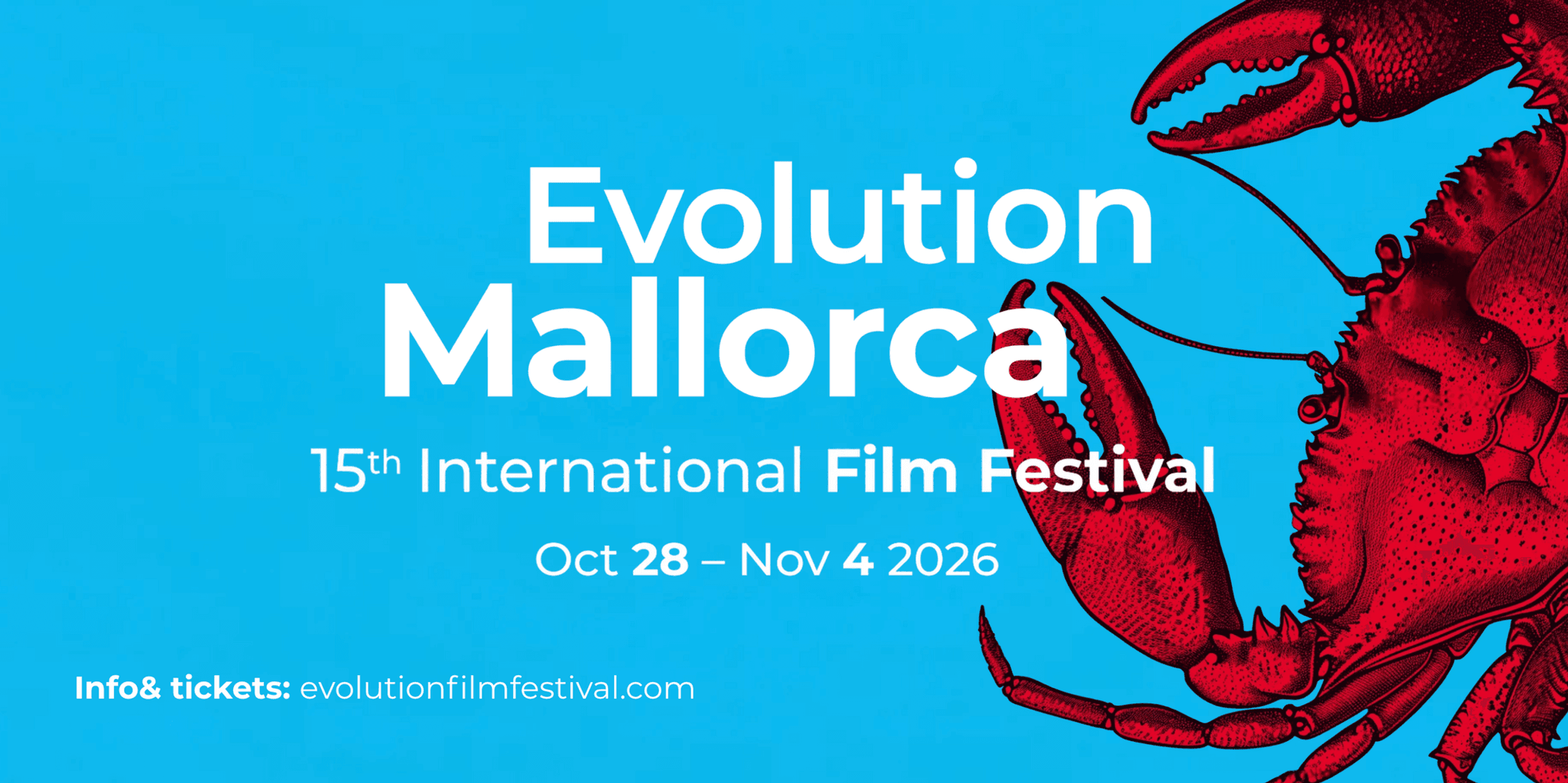 Evolution
Mallorca

15th International Film Festival

Oct 28 – Nov 4 2026

Info& tickets: evolutionfilmfestival.com